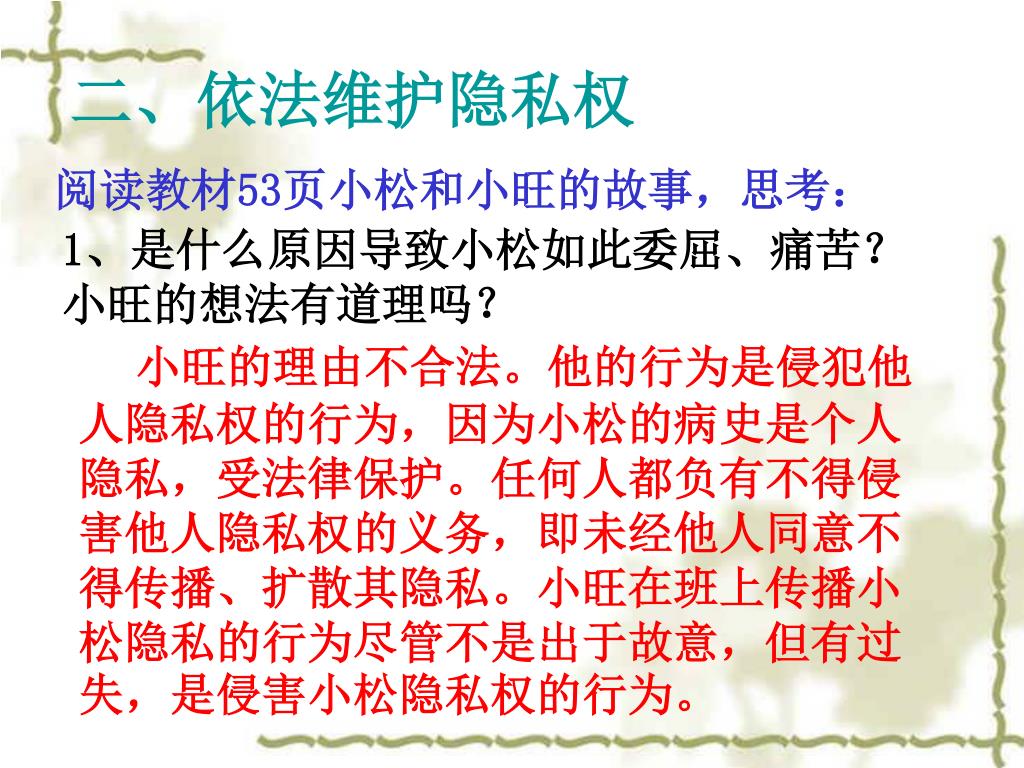 二、依法维护隐私权

阅读教材53页小松和小旺的故事，思考：

1、是什么原因导致小松如此委屈、痛苦？小旺的想法有道理吗？

小旺的理由不合法。他的行为是侵犯他人隐私权的行为，因为小松的病史是个人隐私，受法律保护。任何人都负有不得侵害他人隐私权的义务，即未经他人同意不得传播、扩散其隐私。小旺在班上传播小松隐私的行为尽管不是出于故意，但有过失，是侵害小松隐私权的行为。